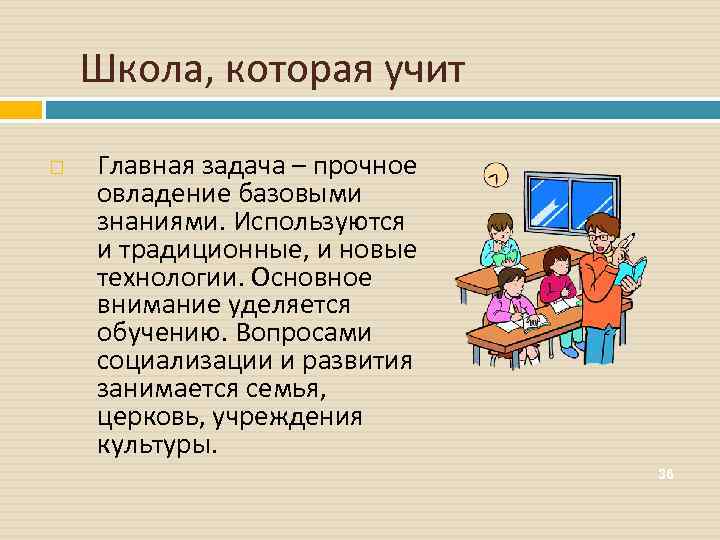 Школа, которая учит

Главная задача – прочное овладение базовыми знаниями. Используются и традиционные, и новые технологии. Основное внимание уделяется обучению. Вопросами социализации и развития занимается семья, церковь, учреждения культуры.

36